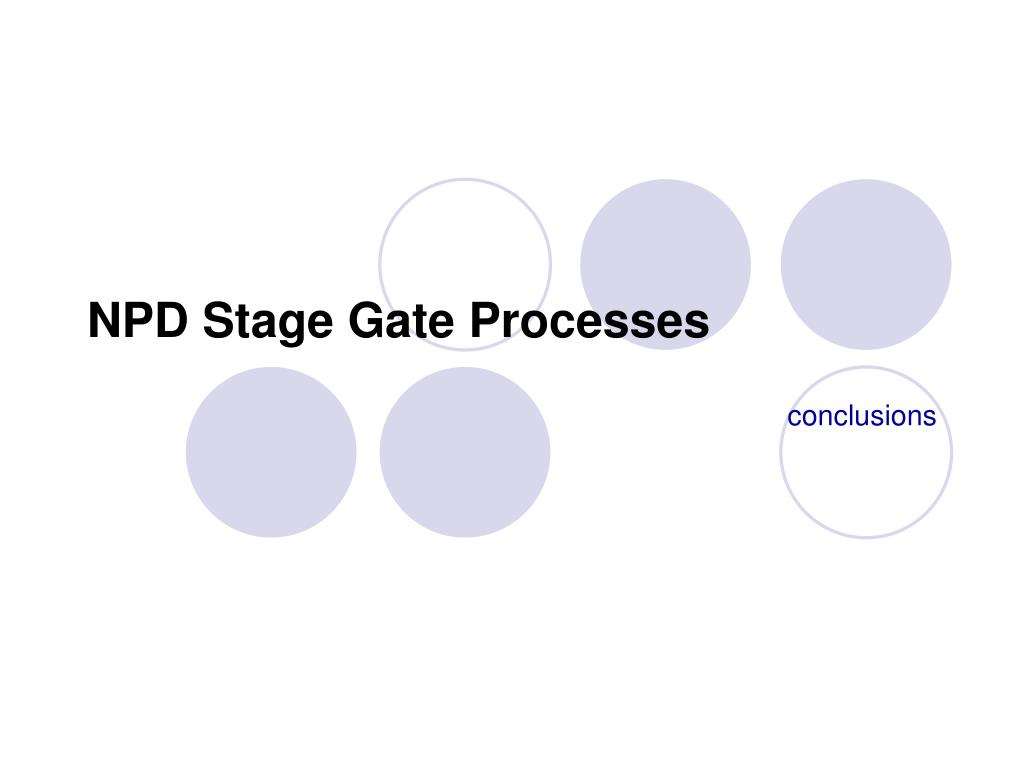 NPD Stage Gate Processes

conclusions